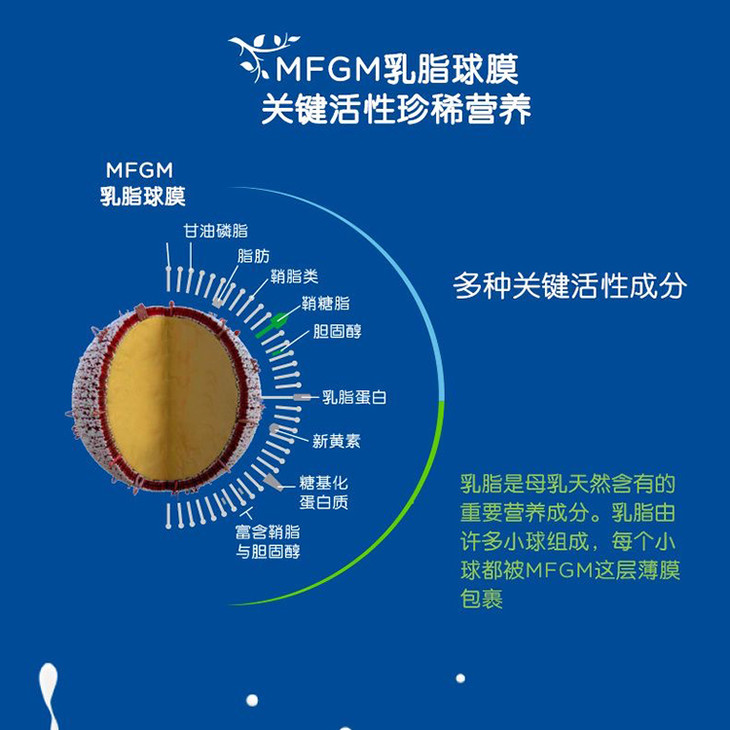 MFGM乳脂球膜
关键活性珍稀营养

MFGM
乳脂球膜

甘油磷脂
脂肪
鞘脂类
鞘糖脂
胆固醇
乳脂蛋白
新黄素
糖基化蛋白质
富含鞘脂与胆固醇

多种关键活性成分

乳脂是母乳天然含有的重要营养成分。乳脂由许多小球组成，每个小球都被MFGM这层薄膜包裹